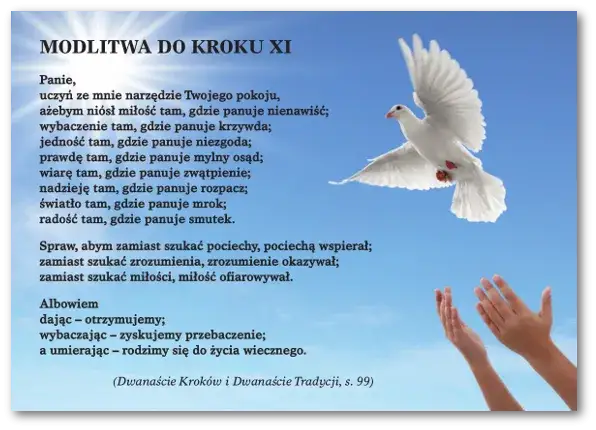 MODLITWA DO KROKU XI

Panie,
uczyń ze mnie narzędzie Twojego pokoju,
ażebym niósł miłość tam, gdzie panuje nienawiść;
wybaczenie tam, gdzie panuje krzywda;
jedność tam, gdzie panuje niezgoda;
prawdę tam, gdzie panuje mylny osąd;
wiarę tam, gdzie panuje zwątpienie;
nadzieję tam, gdzie panuje rozpacz;
światło tam, gdzie panuje mrok;
radość tam, gdzie panuje smutek.

Spraw, abym zamiast szukać pociechy, pociechą wspierał;
zamiast szukać zrozumienia, zrozumienie okazywał;
zamiast szukać miłości, miłość ofiarowywał.

Albowiem
dając – otrzymujemy;
wybaczając – zyskujemy przebaczenie;
a umierając – rodzimy się do życia wiecznego.

(Dwanaście Kroków i Dwanaście Tradycji, s. 99)